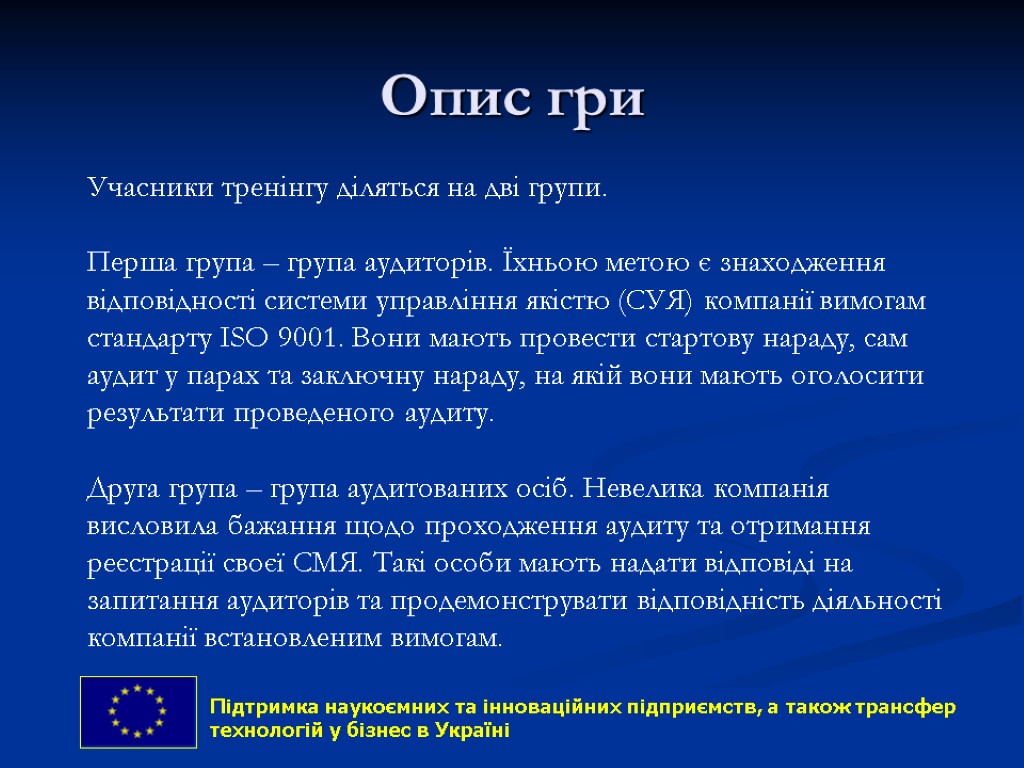 Опис гри

Учасники тренінгу діляться на дві групи.

Перша група – група аудиторів. Їхньою метою є знаходження відповідності системи управління якістю (СУЯ) компанії вимогам стандарту ISO 9001. Вони мають провести стартову нараду, сам аудит у парах та заключну нараду, на якій вони мають оголосити результати проведеного аудиту.

Друга група – група аудитованих осіб. Невелика компанія висловила бажання щодо проходження аудиту та отримання реєстрації своєї СМЯ. Такі особи мають надати відповіді на запитання аудиторів та продемонструвати відповідність діяльності компанії встановленим вимогам.

Підтримка наукоємних та інноваційних підприємств, а також трансфер технологій у бізнес в Україні